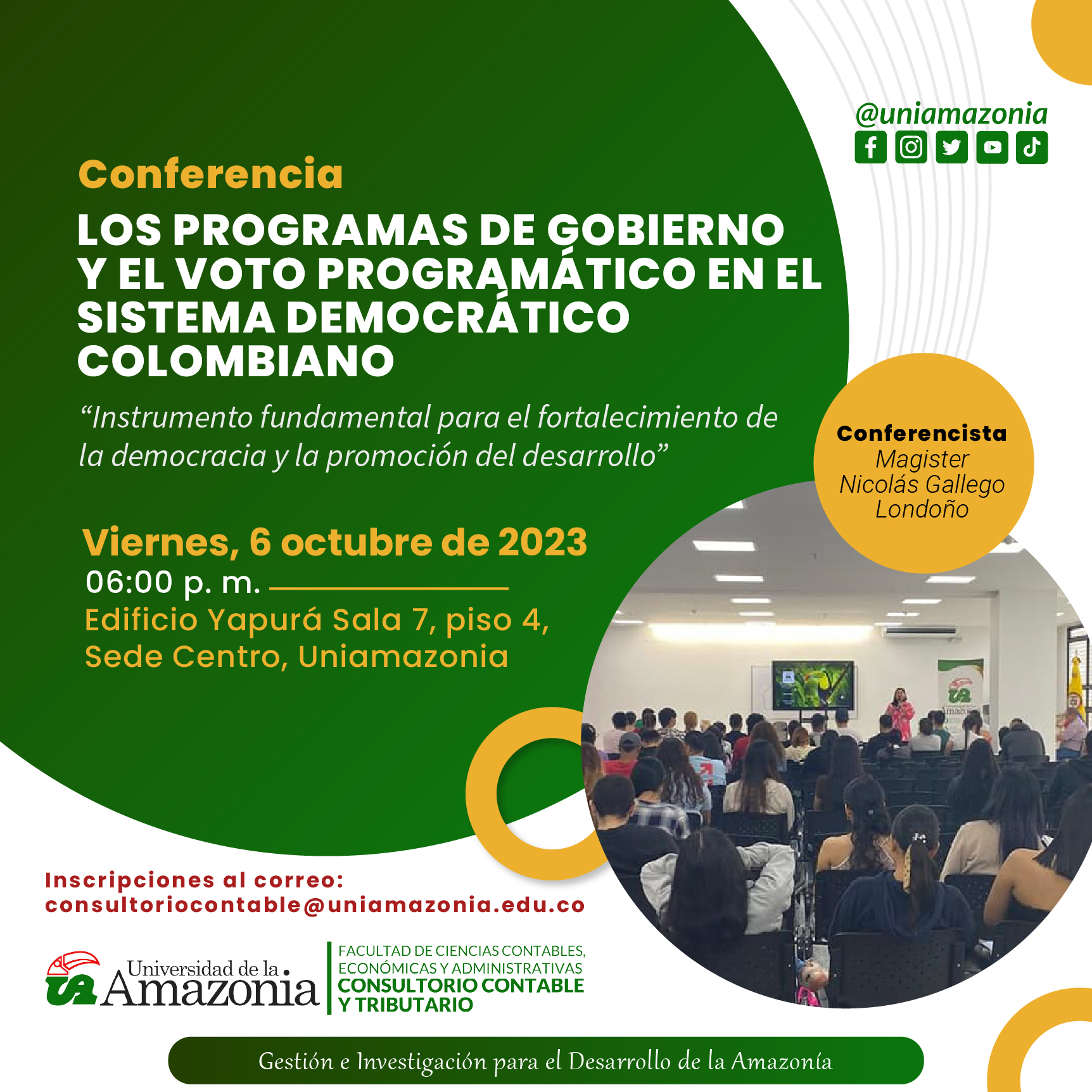 @uniamazonia

Conferencia

LOS PROGRAMAS DE GOBIERNO Y EL VOTO PROGRAMÁTICO EN EL SISTEMA DEMOCRÁTICO COLOMBIANO

“Instrumento fundamental para el fortalecimiento de la democracia y la promoción del desarrollo”

Conferencista
Magister
Nicolás Gallego Londoño

Viernes, 6 octubre de 2023
06:00 p. m.
Edificio Yapurá Sala 7, piso 4, Sede Centro, Uniamazonia

Inscripciones al correo:
consultoriocontable@uniamazonia.edu.co

Universidad de la Amazonia

FACULTAD DE CIENCIAS CONTABLES, ECONÓMICAS Y ADMINISTRATIVAS
CONSULTORIO CONTABLE Y TRIBUTARIO

Gestión e Investigación para el Desarrollo de la Amazonía